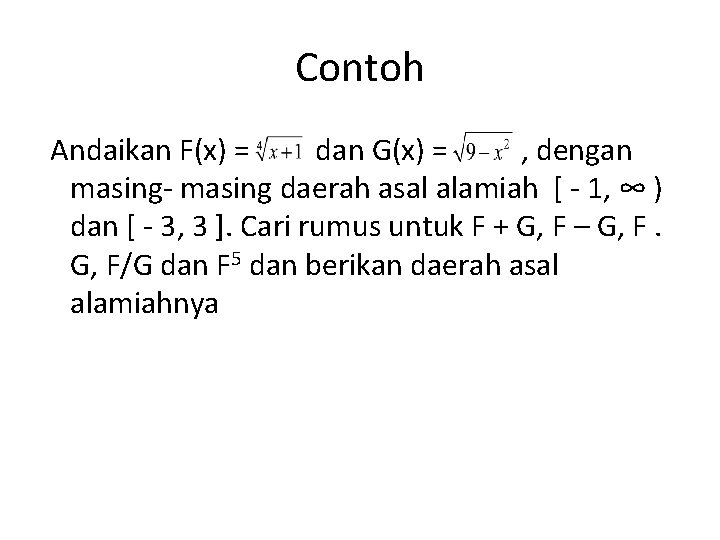 Contoh

Andaikan F(x) = $\sqrt[4]{x+1}$ dan G(x) = $\sqrt{9-x^2}$ , dengan masing- masing daerah asal alamiah [ - 1, ∞ ) dan [ - 3, 3 ]. Cari rumus untuk F + G, F – G, F . G, F/G dan $F^5$ dan berikan daerah asal alamiahnya